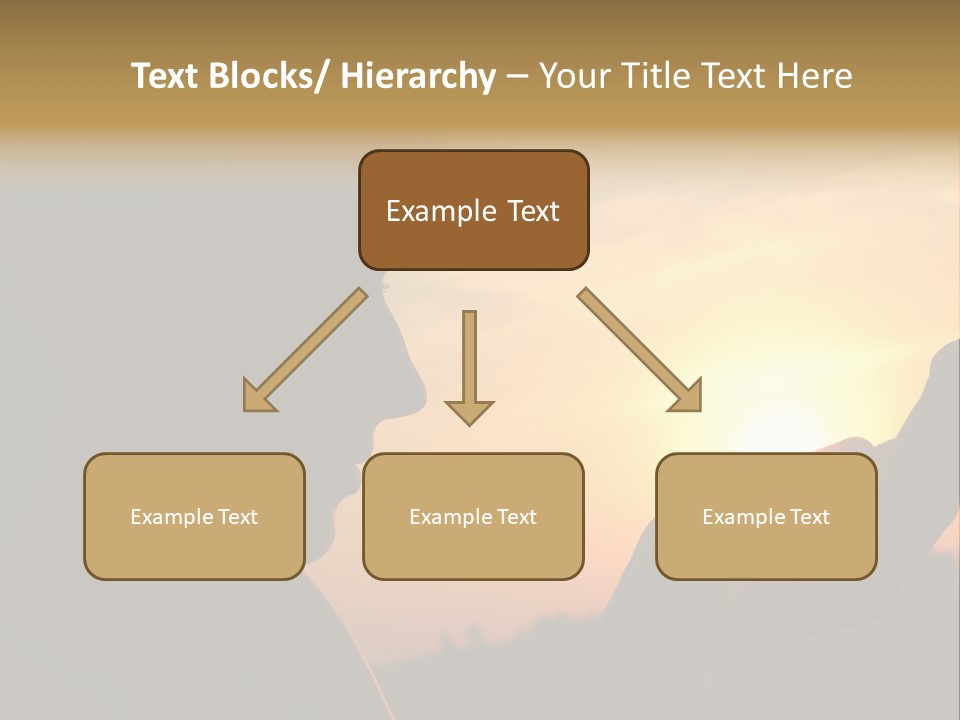 Text Blocks/ Hierarchy – Your Title Text Here

Example Text

Example Text

Example Text

Example Text